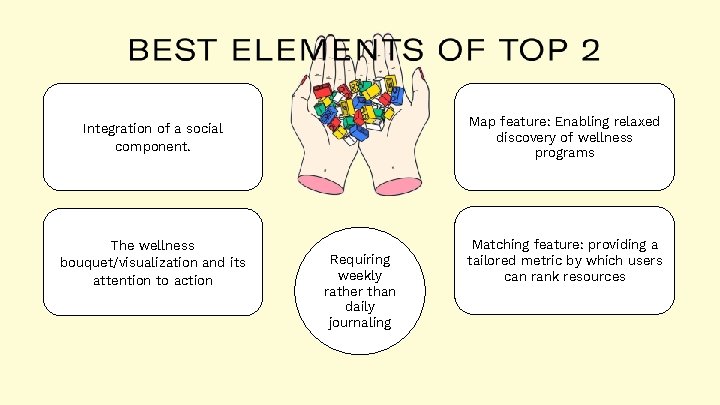 BEST ELEMENTS OF TOP 2

Integration of a social component.

Map feature: Enabling relaxed discovery of wellness programs

The wellness bouquet/visualization and its attention to action

Requiring weekly rather than daily journaling

Matching feature: providing a tailored metric by which users can rank resources